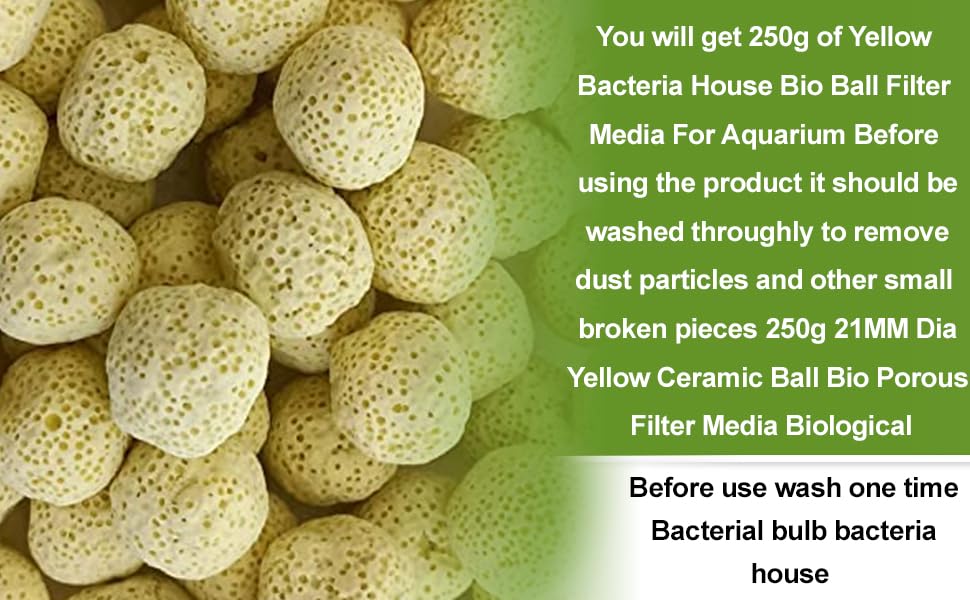 You will get 250g of Yellow Bacteria House Bio Ball Filter Media For Aquarium Before using the product it should be washed throughly to remove dust particles and other small broken pieces 250g 21MM Dia Yellow Ceramic Ball Bio Porous Filter Media Biological

Before use wash one time Bacterial bulb bacteria house